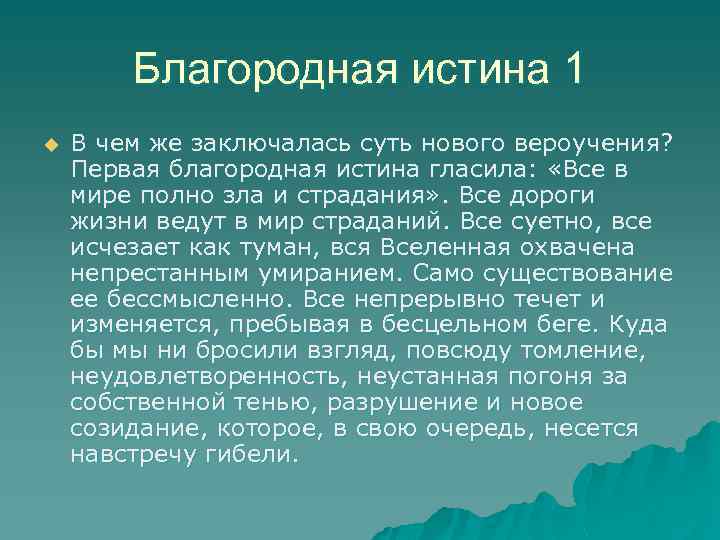 Благородная истина 1

В чем же заключалась суть нового вероучения? Первая благородная истина гласила: «Все в мире полно зла и страдания». Все дороги жизни ведут в мир страданий. Все суетно, все исчезает как туман, вся Вселенная охвачена непрестанным умиранием. Само существование ее бессмысленно. Все непрерывно течет и изменяется, пребывая в бесцельном беге. Куда бы мы ни бросили взгляд, повсюду томление, неудовлетворенность, неустанная погоня за собственной тенью, разрушение и новое созидание, которое, в свою очередь, несется навстречу гибели.